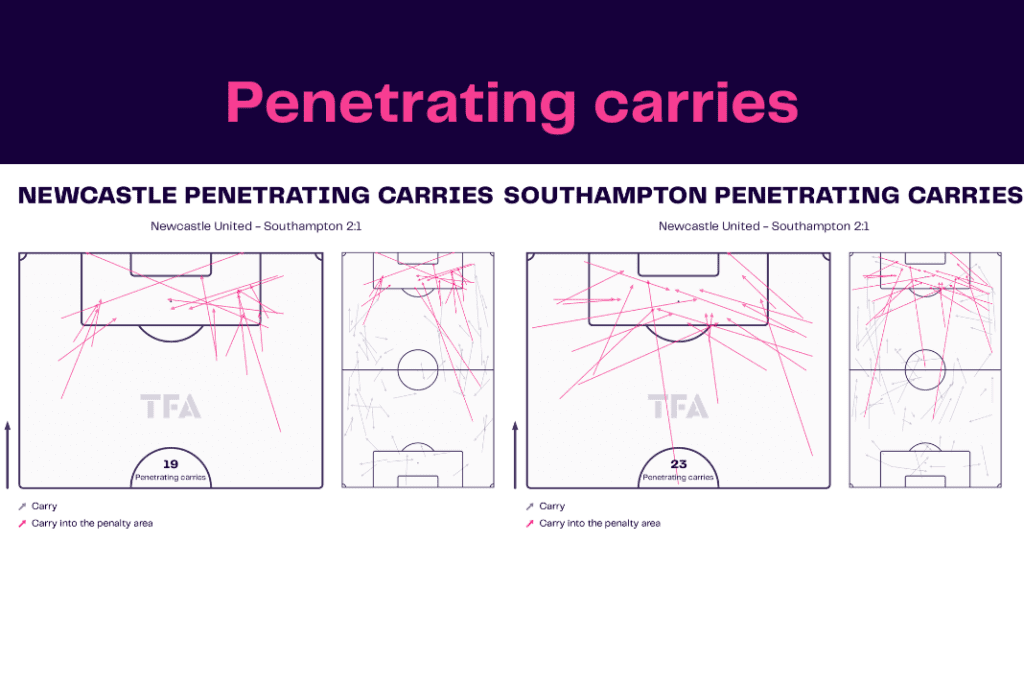 Penetrating carries

NEWCASTLE PENETRATING CARRIES

Newcastle United - Southampton 2:1

TFA

19
Penetrating carries

Carry
Carry into the penalty area

SOUTHAMPTON PENETRATING CARRIES

Newcastle United - Southampton 2:1

TFA

23
Penetrating carries

Carry
Carry into the penalty area